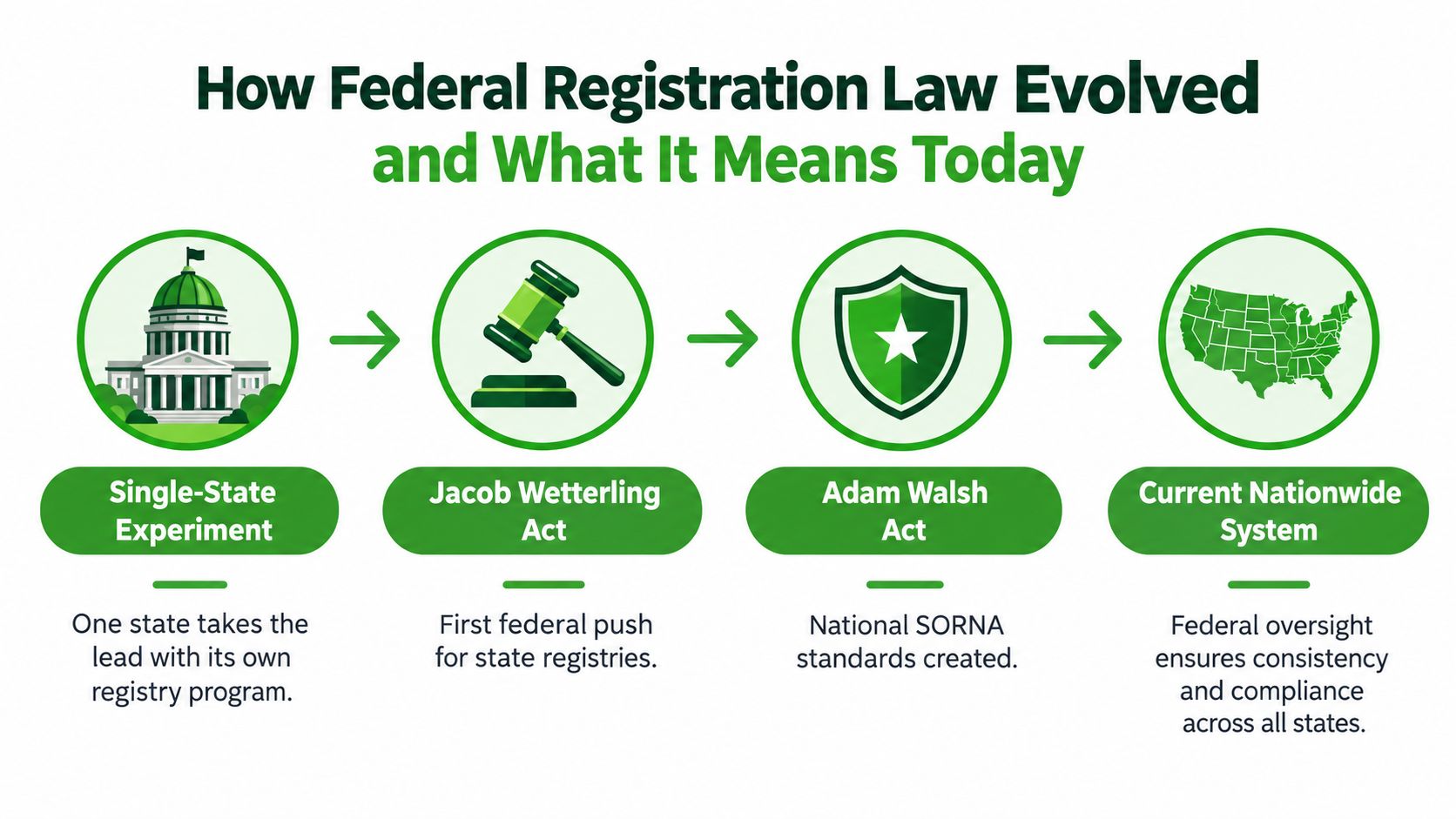 How Federal Registration Law Evolved
and What It Means Today

Single-State Experiment

One state takes the lead with its own registry program.

Jacob Wetterling Act

First federal push for state registries.

Adam Walsh Act

National SORNA standards created.

Current Nationwide System

Federal oversight ensures consistency and compliance across all states.